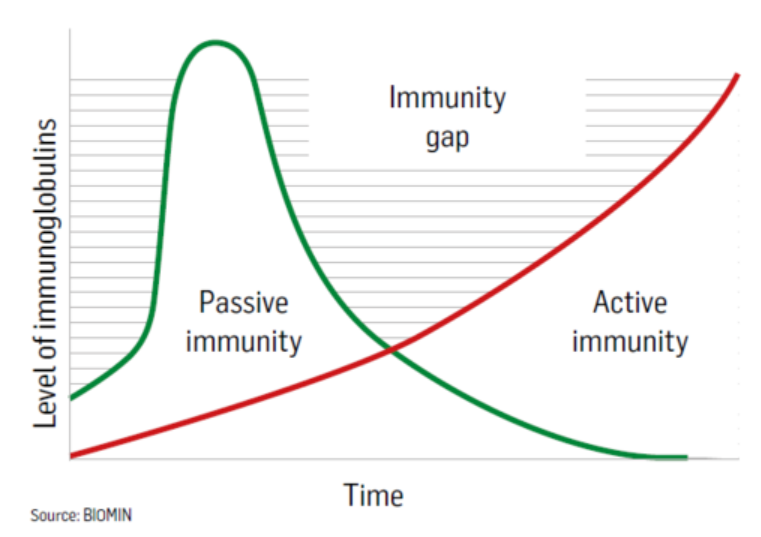 Level of immunoglobulins

Immunity gap

Passive immunity

Active immunity

Time

Source: BIOMIN